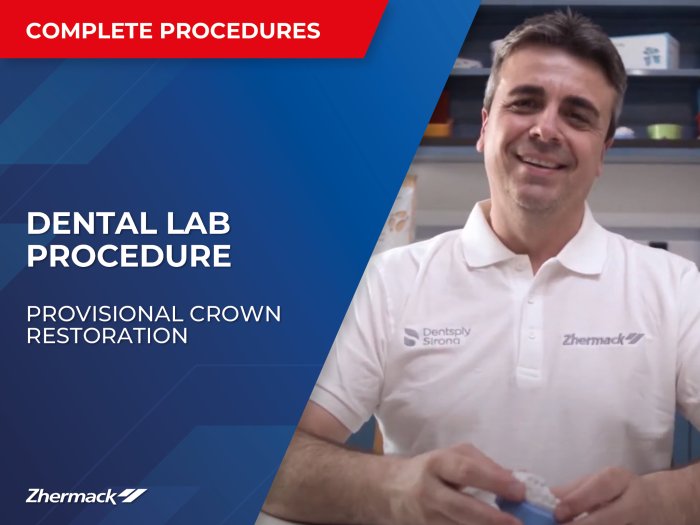 COMPLETE PROCEDURES

DENTAL LAB PROCEDURE

PROVISIONAL CROWN RESTORATION

Dentsply Sirona

Zhermack

Zhermack